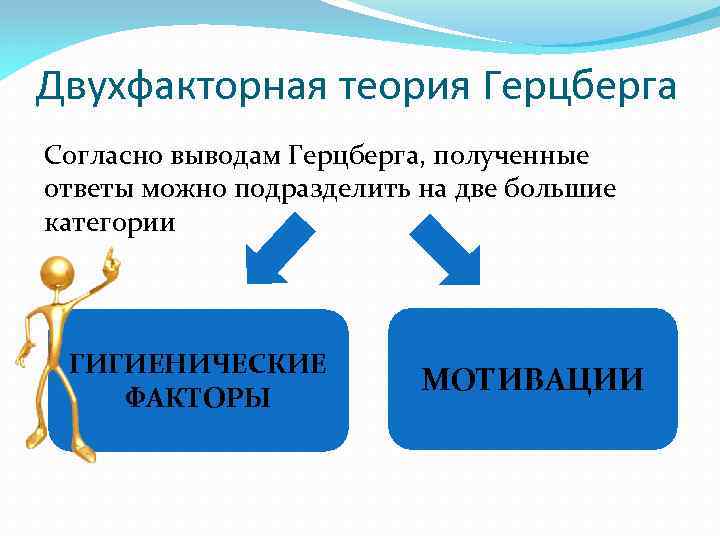 Двухфакторная теория Герцберга

Согласно выводам Герцберга, полученные ответы можно подразделить на две большие категории

ГИГИЕНИЧЕСКИЕ ФАКТОРЫ

МОТИВАЦИИ